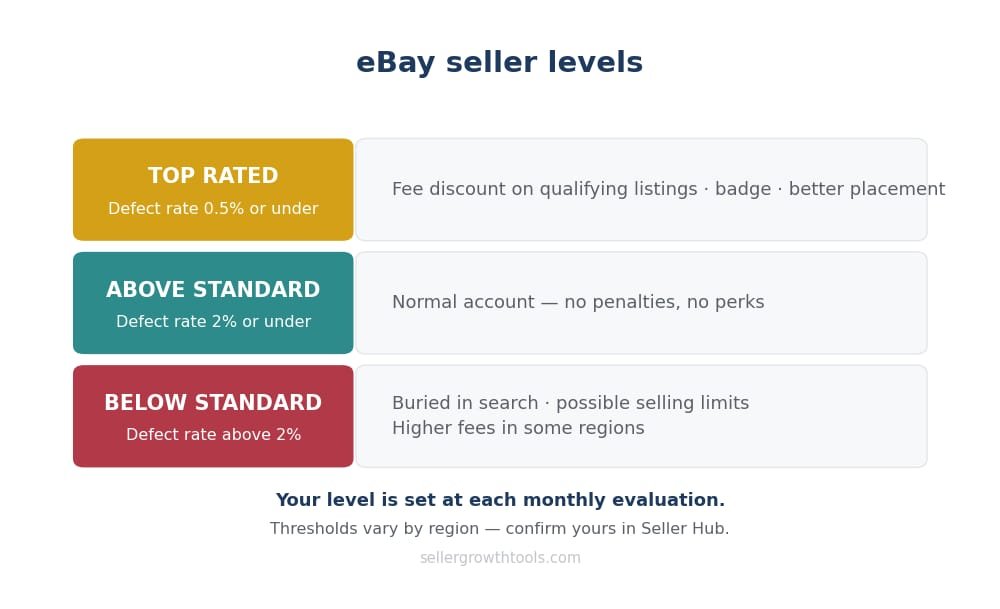 eBay seller levels

TOP RATED
Defect rate 0.5% or under

Fee discount on qualifying listings · badge · better placement

ABOVE STANDARD
Defect rate 2% or under

Normal account — no penalties, no perks

BELOW STANDARD
Defect rate above 2%

Buried in search · possible selling limits
Higher fees in some regions

Your level is set at each monthly evaluation.

Thresholds vary by region — confirm yours in Seller Hub.

sellergrowthtools.com